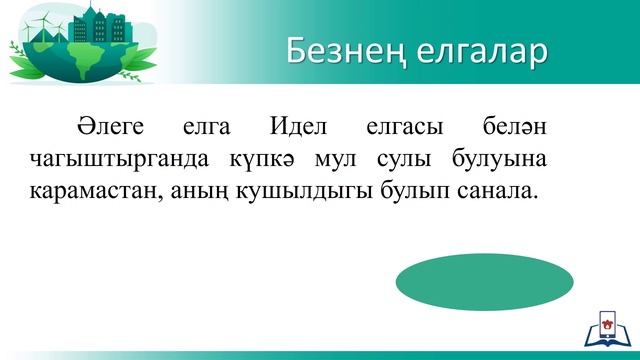 Безнең елгалар

Әлеге елга Идел елгасы белән чагыштырганда күпкә мул сулы булуына карамастан, аның кушылдыгы булып санала.